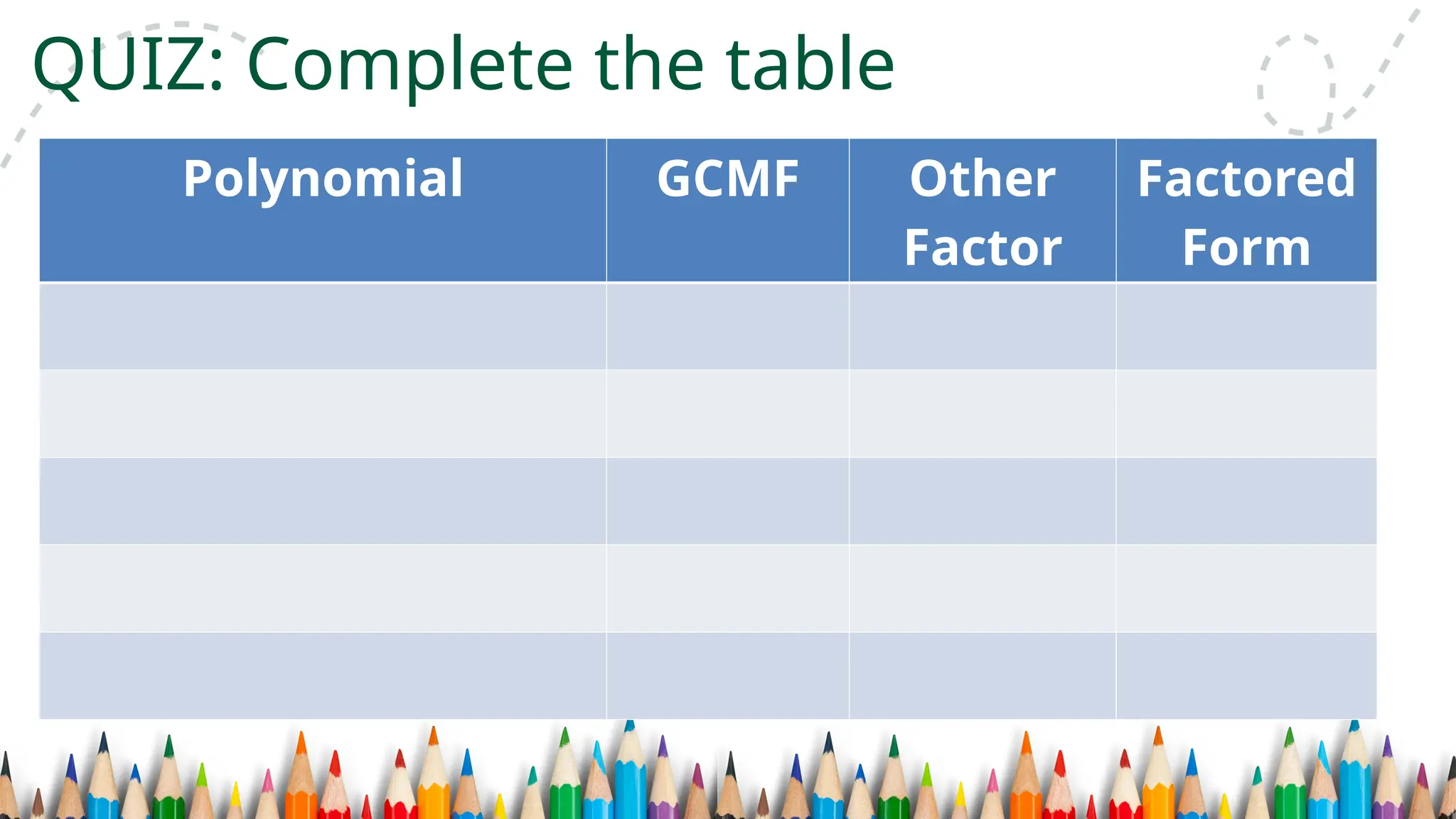 QUIZ: Complete the table

| Polynomial | GCMF | Other Factor | Factored Form |
|---|---|---|---|
| | | | |
| | | | |
| | | | |
| | | | |
| | | | |